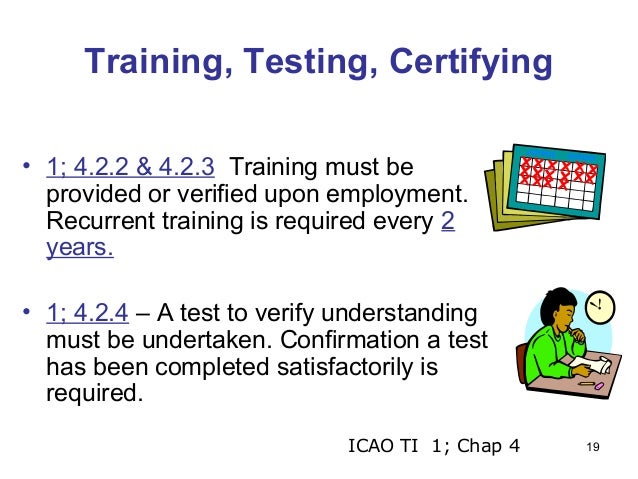 Training, Testing, Certifying

• 1; 4.2.2 & 4.2.3 Training must be provided or verified upon employment. Recurrent training is required every 2 years.

• 1; 4.2.4 – A test to verify understanding must be undertaken. Confirmation a test has been completed satisfactorily is required.

ICAO TI 1; Chap 4

19